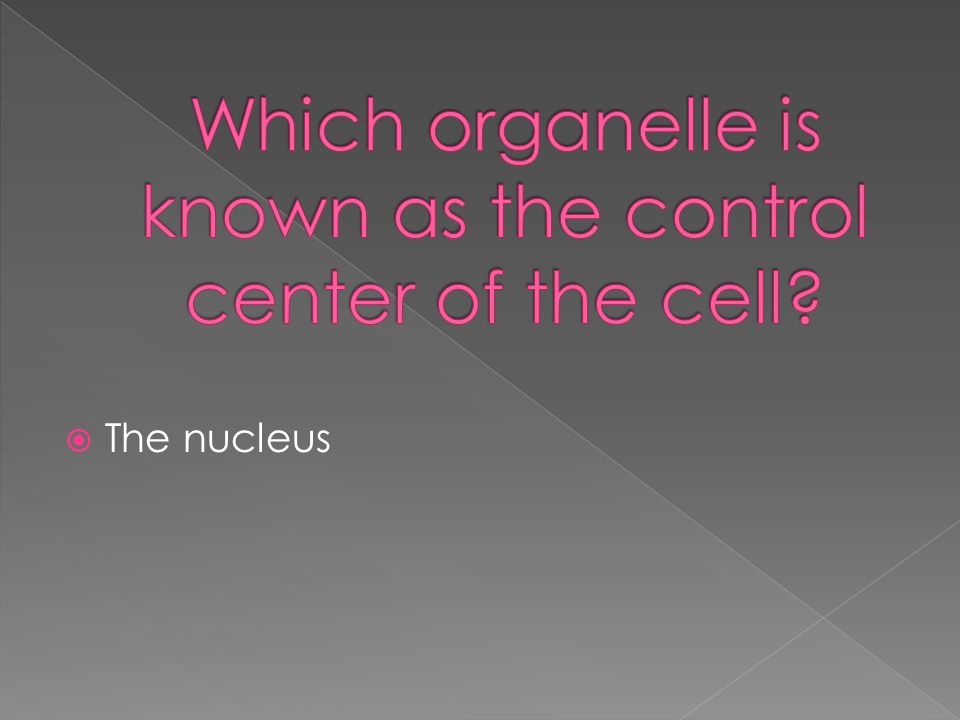 Which organelle is known as the control center of the cell?

The nucleus